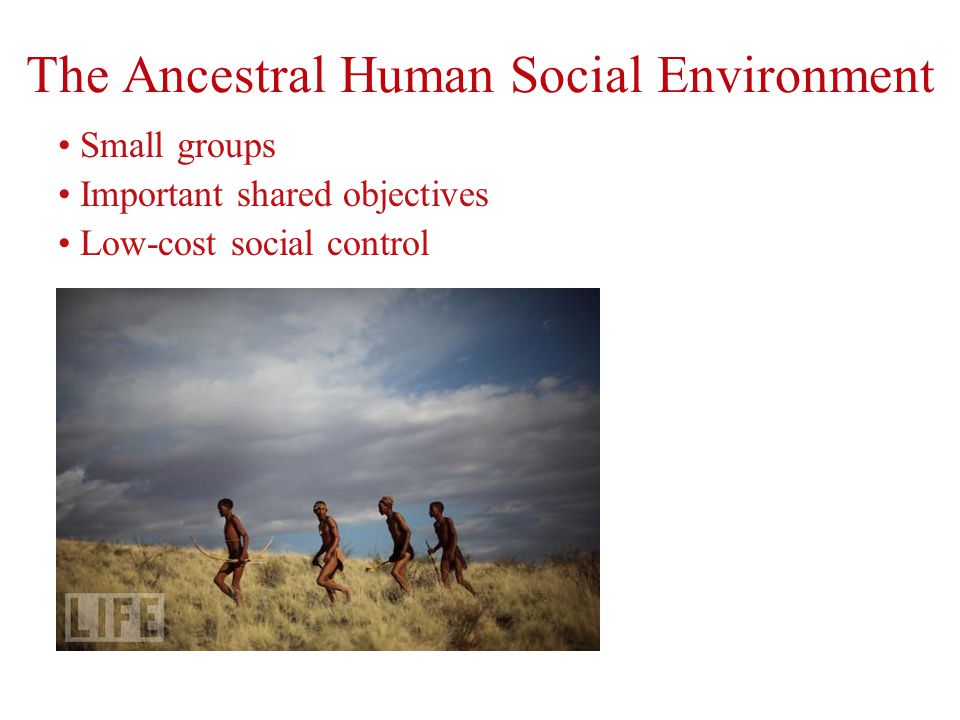 The Ancestral Human Social Environment

• Small groups
• Important shared objectives
• Low-cost social control

LIFE